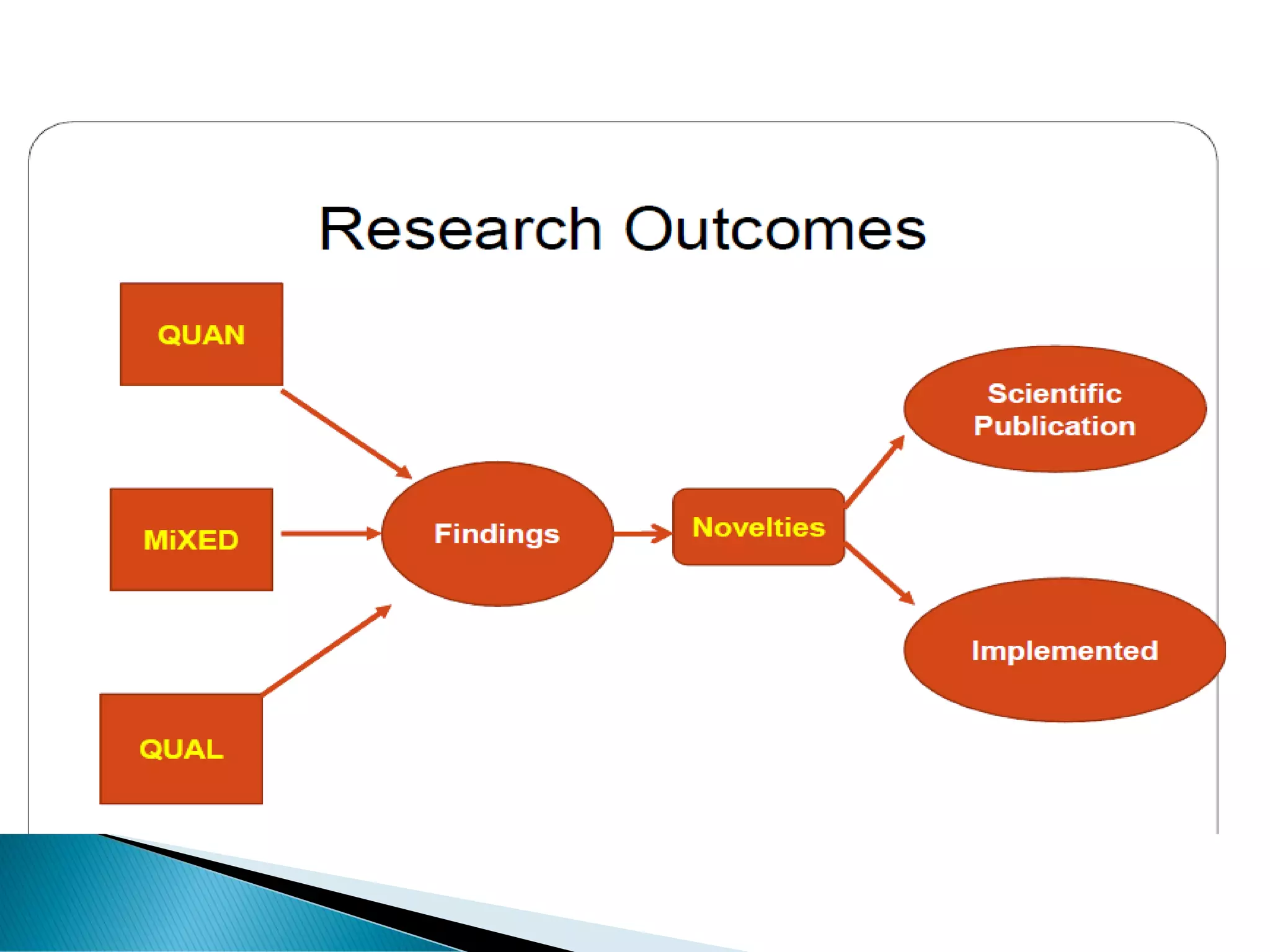 Research Outcomes

QUAN

MiXED

QUAL

Findings

Novelties

Scientific Publication

Implemented